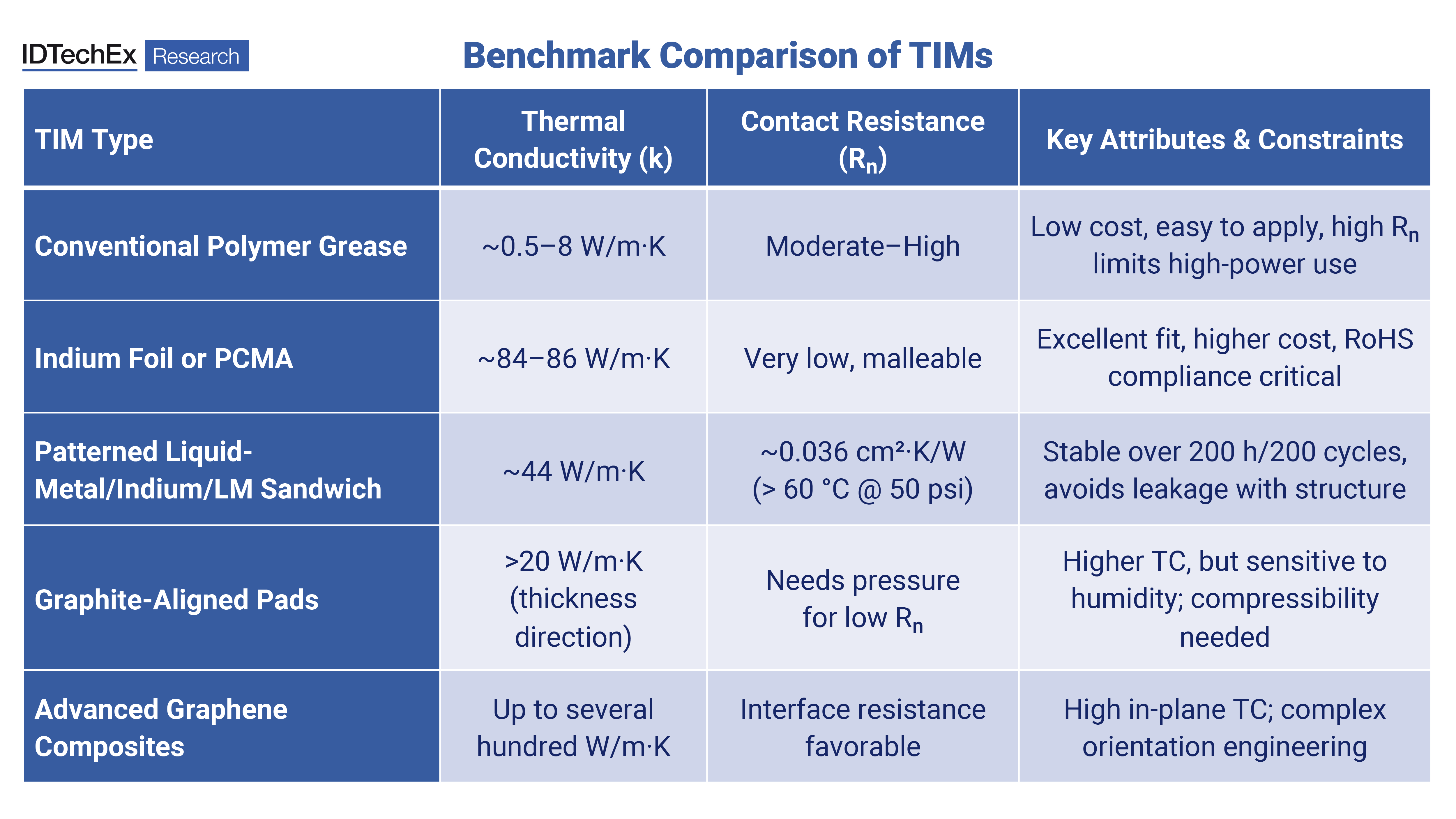 IDTechEx Research

Benchmark Comparison of TIMs

| TIM Type | Thermal Conductivity (k) | Contact Resistance ($R_n$) | Key Attributes & Constraints |
|---|---|---|---|
| Conventional Polymer Grease | ~0.5–8 W/m·K | Moderate–High | Low cost, easy to apply, high $R_n$ limits high-power use |
| Indium Foil or PCMA | ~84–86 W/m·K | Very low, malleable | Excellent fit, higher cost, RoHS compliance critical |
| Patterned Liquid-Metal/Indium/LM Sandwich | ~44 W/m·K | ~0.036 cm²·K/W (> 60 °C @ 50 psi) | Stable over 200 h/200 cycles, avoids leakage with structure |
| Graphite-Aligned Pads | >20 W/m·K (thickness direction) | Needs pressure for low $R_n$ | Higher TC, but sensitive to humidity; compressibility needed |
| Advanced Graphene Composites | Up to several hundred W/m·K | Interface resistance favorable | High in-plane TC; complex orientation engineering |